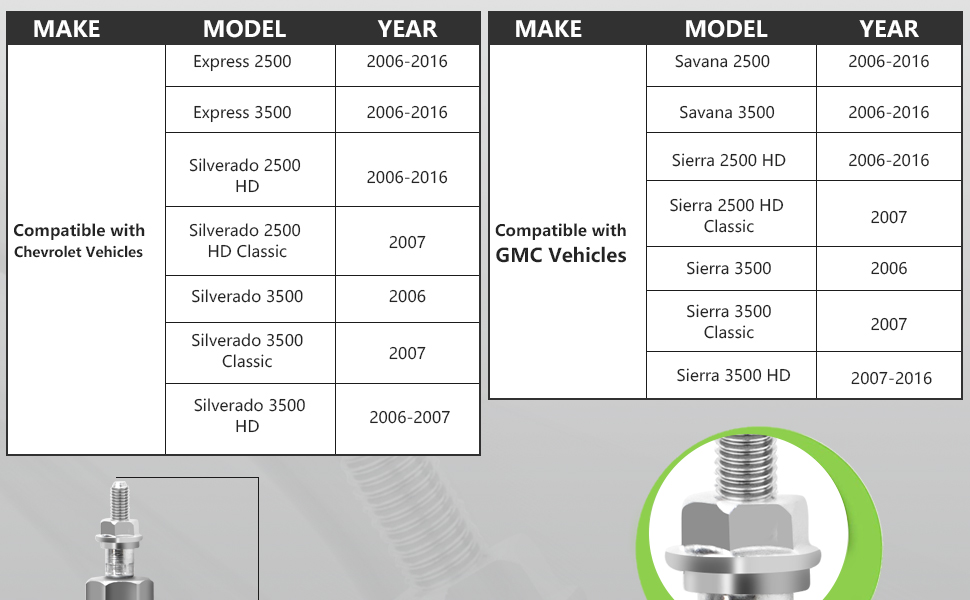 | MAKE | MODEL | YEAR |
|---|---|---|
| Compatible with Chevrolet Vehicles | Express 2500 | 2006-2016 |
| | Express 3500 | 2006-2016 |
| | Silverado 2500 HD | 2006-2016 |
| | Silverado 2500 HD Classic | 2007 |
| | Silverado 3500 | 2006 |
| | Silverado 3500 Classic | 2007 |
| | Silverado 3500 HD | 2006-2007 |

| MAKE | MODEL | YEAR |
|---|---|---|
| Compatible with GMC Vehicles | Savana 2500 | 2006-2016 |
| | Savana 3500 | 2006-2016 |
| | Sierra 2500 HD | 2006-2016 |
| | Sierra 2500 HD Classic | 2007 |
| | Sierra 3500 | 2006 |
| | Sierra 3500 Classic | 2007 |
| | Sierra 3500 HD | 2007-2016 |